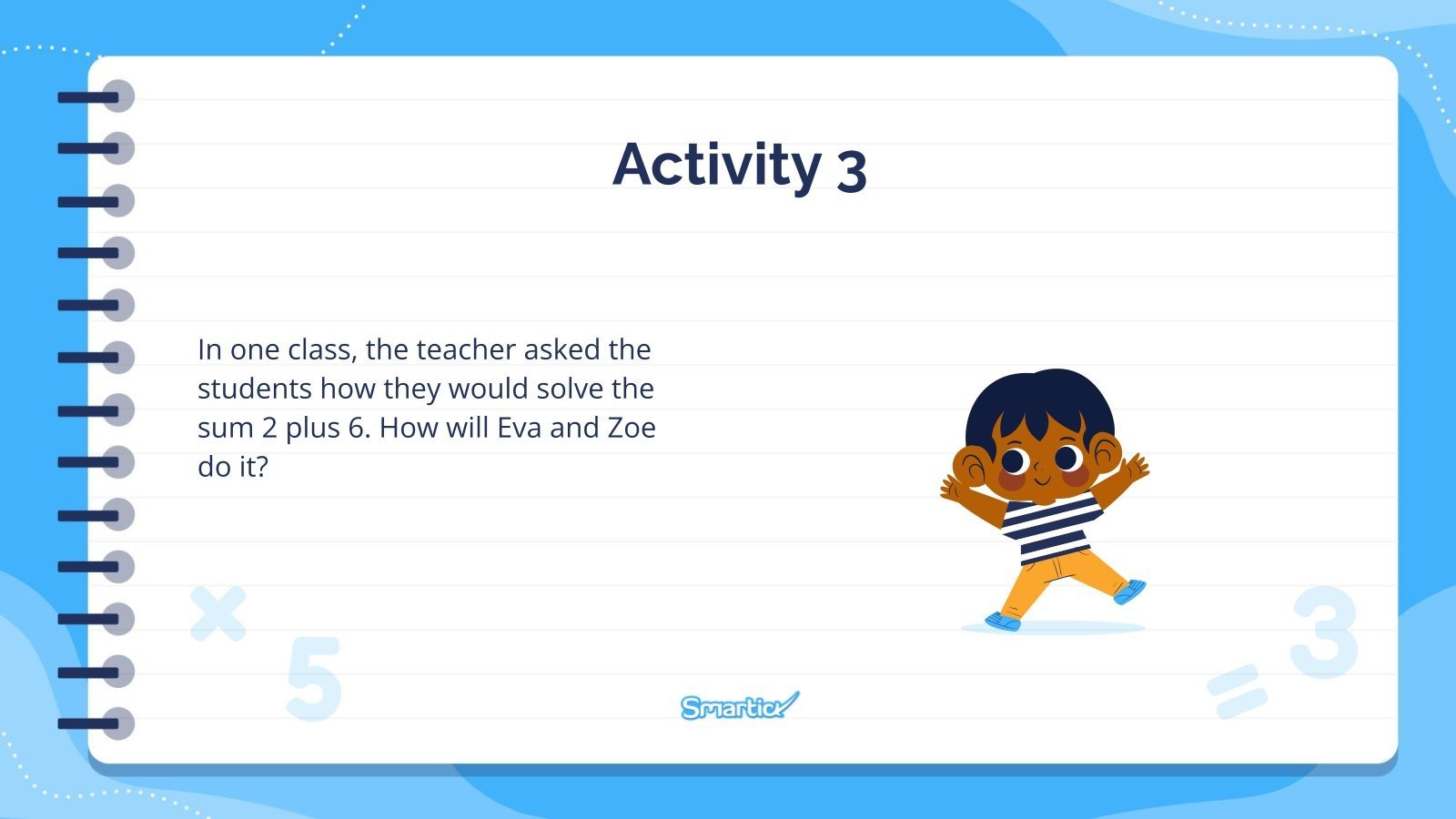 Activity 3

In one class, the teacher asked the students how they would solve the sum 2 plus 6. How will Eva and Zoe do it?

×
5
=
3

Smartick